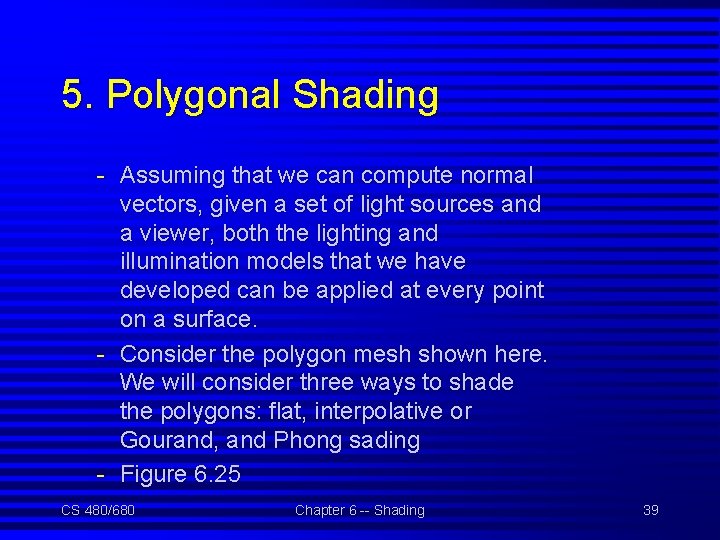 5. Polygonal Shading

- Assuming that we can compute normal vectors, given a set of light sources and a viewer, both the lighting and illumination models that we have developed can be applied at every point on a surface.
- Consider the polygon mesh shown here. We will consider three ways to shade the polygons: flat, interpolative or Gourand, and Phong sading
- Figure 6.25

CS 480/680 Chapter 6 -- Shading 39